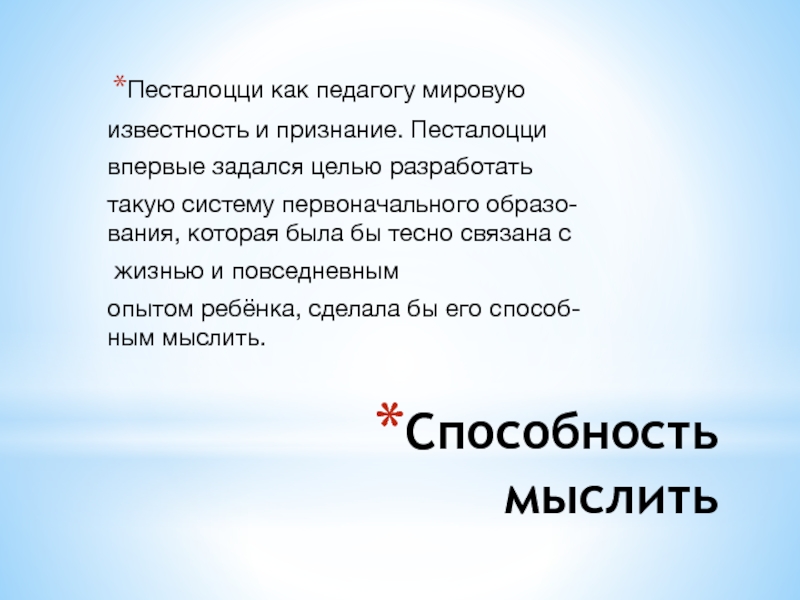 *Песталоцци как педагогу мировую известность и признание. Песталоцци впервые задался целью разработать такую систему первоначального образования, которая была бы тесно связана с жизнью и повседневным опытом ребёнка, сделала бы его способным мыслить.

*Способность мыслить